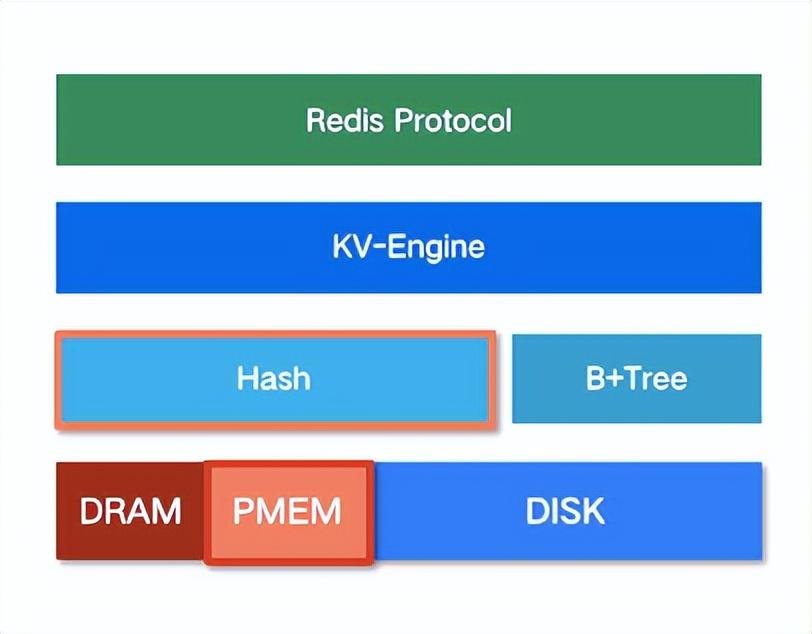 Redis Protocol

KV-Engine

Hash

B+Tree

DRAM

PMEM

DISK